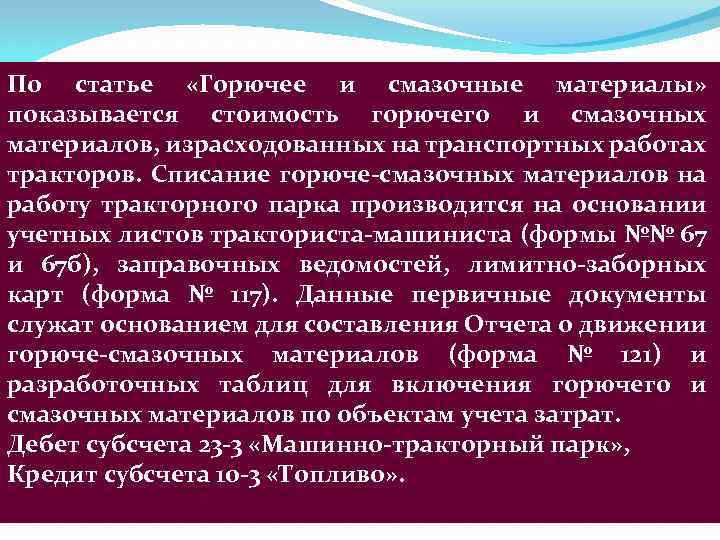 По статье «Горючее и смазочные материалы» показывается стоимость горючего и смазочных материалов, израсходованных на транспортных работах тракторов. Списание горюче-смазочных материалов на работу тракторного парка производится на основании учетных листов тракториста-машиниста (формы №№ 67 и 67б), заправочных ведомостей, лимитно-заборных карт (форма № 117). Данные первичные документы служат основанием для составления Отчета о движении горюче-смазочных материалов (форма № 121) и разработочных таблиц для включения горючего и смазочных материалов по объектам учета затрат.
Дебет субсчета 23-3 «Машинно-тракторный парк»,
Кредит субсчета 10-3 «Топливо».